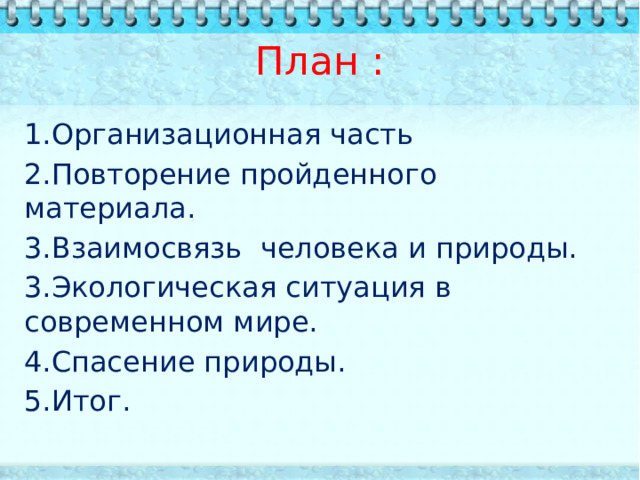 План :

1.Организационная часть

2.Повторение пройденного материала.

3.Взаимосвязь человека и природы.

3.Экологическая ситуация в современном мире.

4.Спасение природы.

5.Итог.